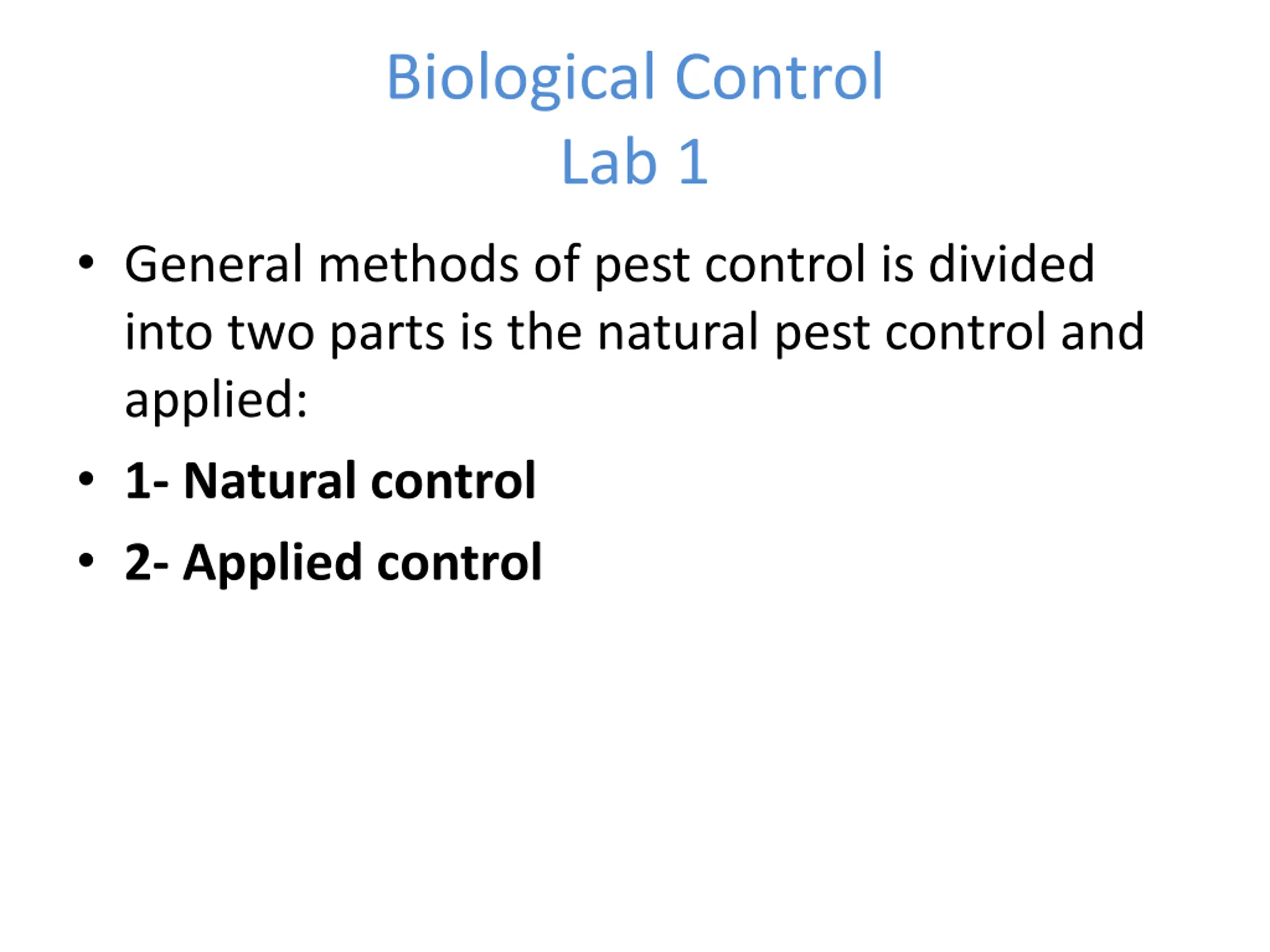 Biological Control
Lab 1

• General methods of pest control is divided into two parts is the natural pest control and applied:
• 1- Natural control
• 2- Applied control